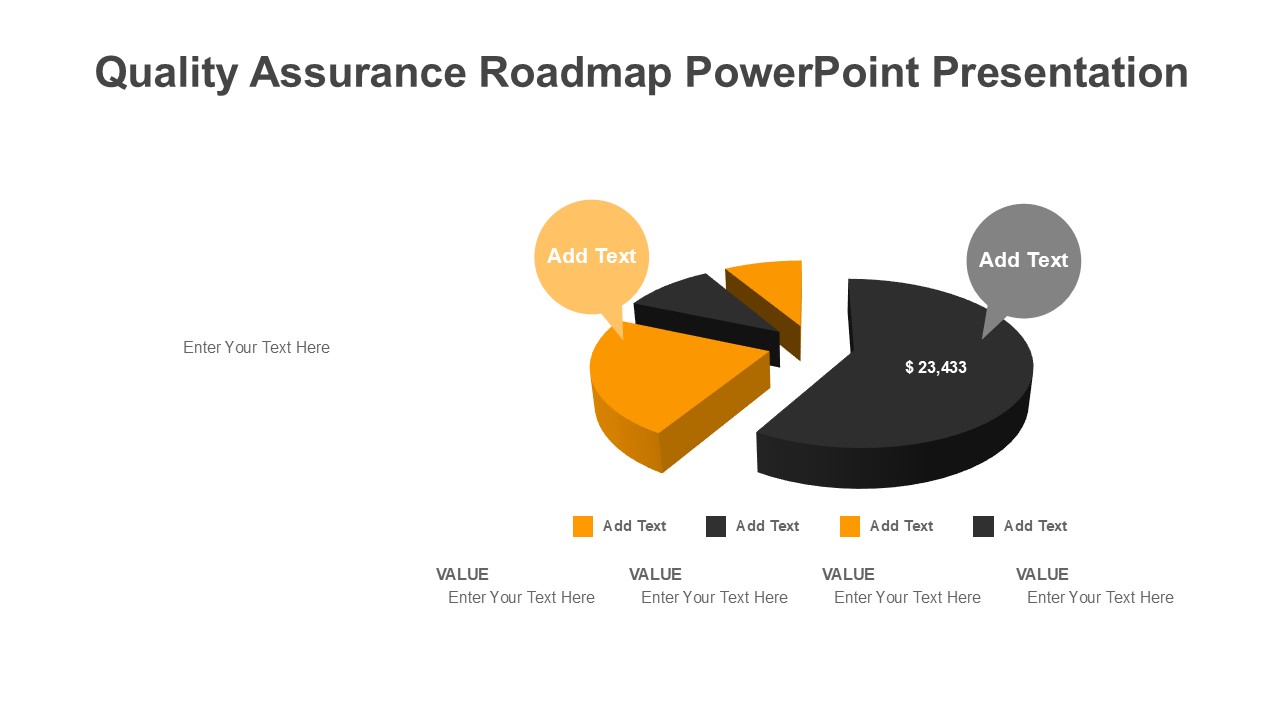 Quality Assurance Roadmap PowerPoint Presentation

Enter Your Text Here

Add Text

Add Text

$ 23,433

Add Text Add Text Add Text Add Text

VALUE
Enter Your Text Here

VALUE
Enter Your Text Here

VALUE
Enter Your Text Here

VALUE
Enter Your Text Here